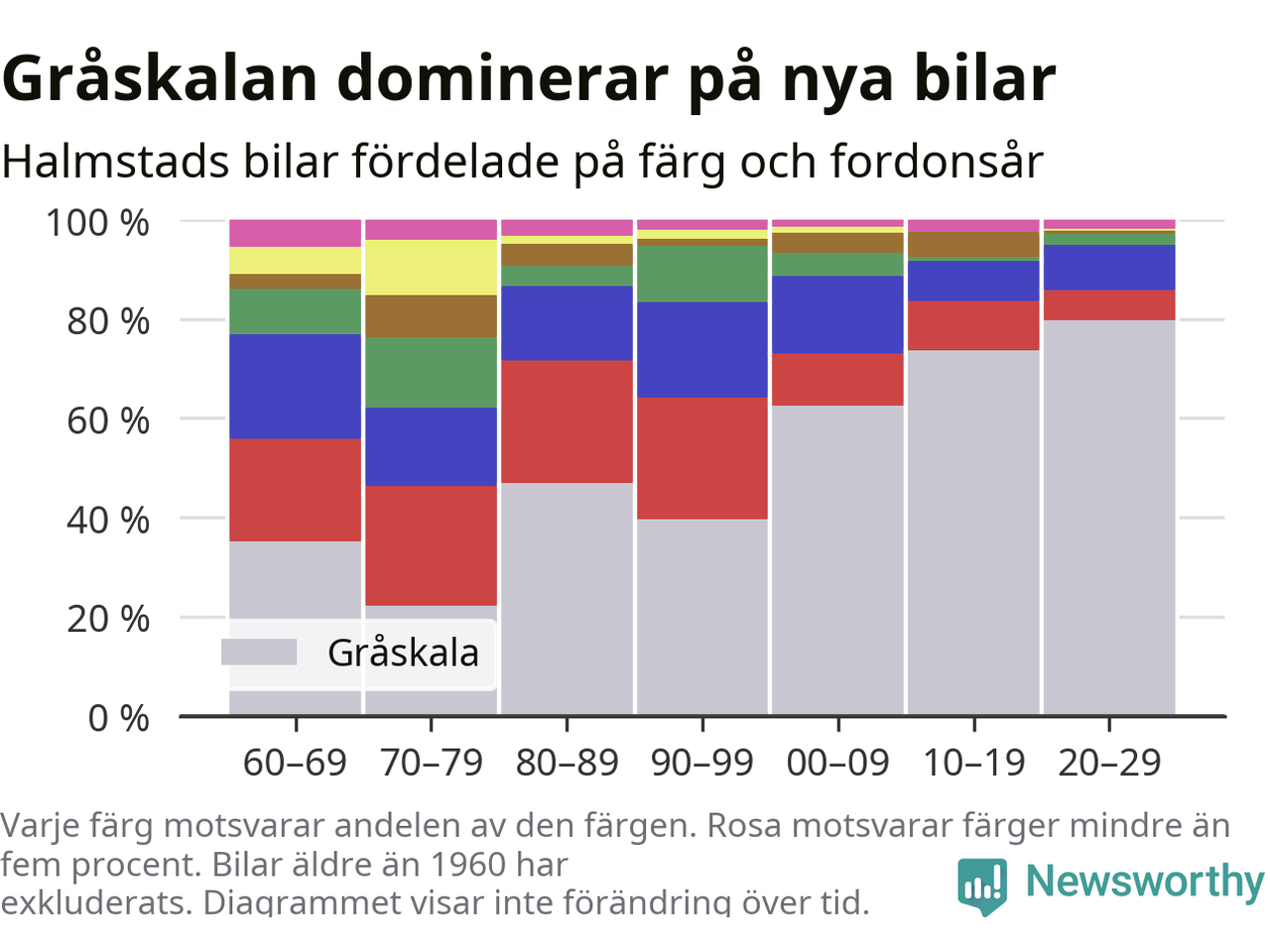 Gråskalan dominerar på nya bilar

Halmstads bilar fördelade på färg och fordonsår

100 %
80 %
60 %
40 %
20 %
0 %

Gråskala

60–69
70–79
80–89
90–99
00–09
10–19
20–29

Varje färg motsvarar andelen av den färgen. Rosa motsvarar färger mindre än fem procent. Bilar äldre än 1960 har exkluderats. Diagrammet visar inte förändring över tid.

Newsworthy